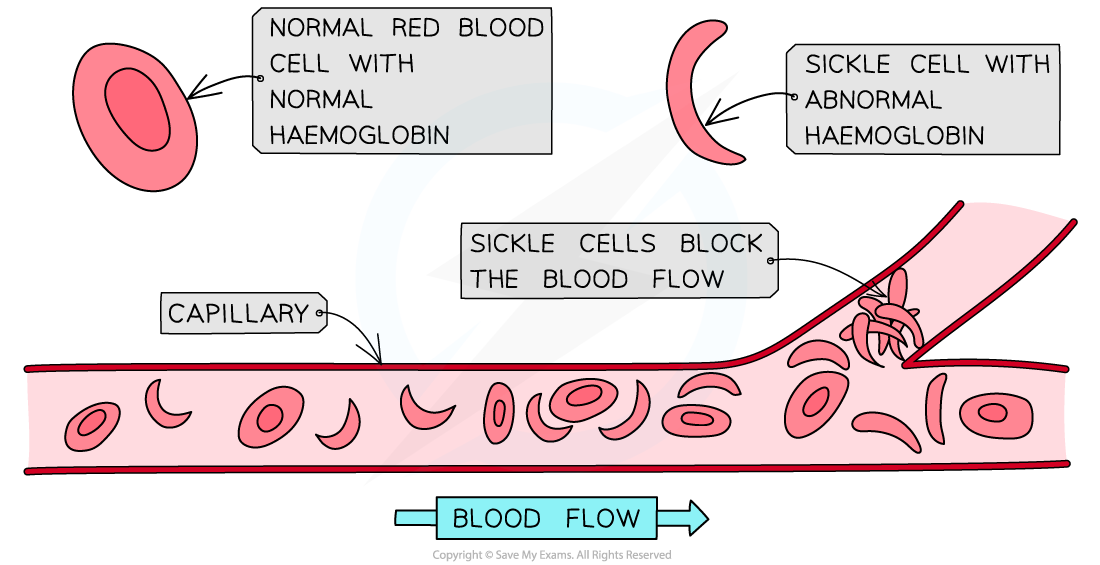 NORMAL RED BLOOD CELL WITH NORMAL HAEMOGLOBIN

SICKLE CELL WITH ABNORMAL HAEMOGLOBIN

SICKLE CELLS BLOCK THE BLOOD FLOW

CAPILLARY

BLOOD FLOW

Copyright © Save My Exams. All Rights Reserved